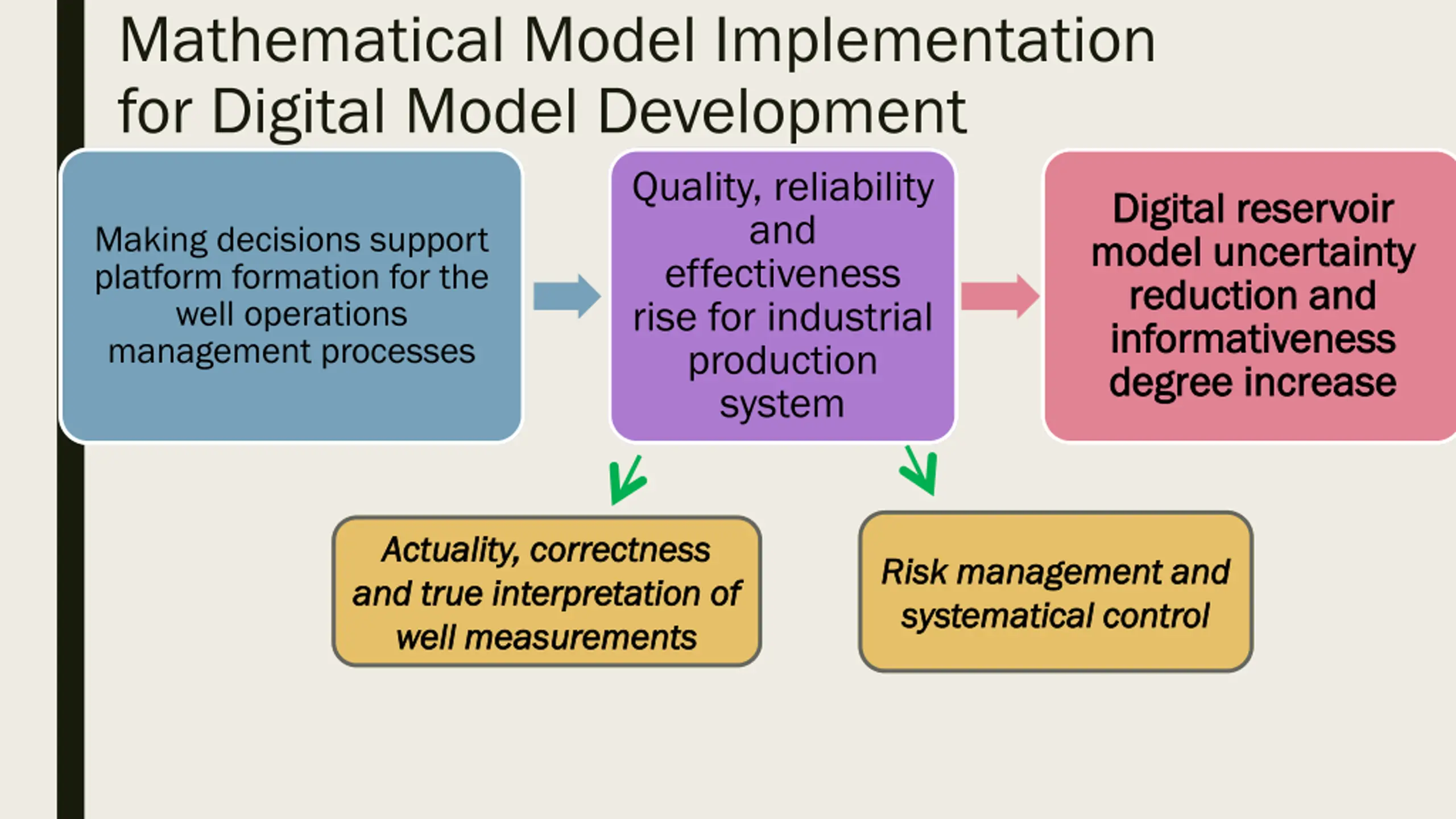 Mathematical Model Implementation for Digital Model Development

Making decisions support platform formation for the well operations management processes

Quality, reliability and effectiveness rise for industrial production system

Digital reservoir model uncertainty reduction and informativeness degree increase

Actuality, correctness and true interpretation of well measurements

Risk management and systematical control